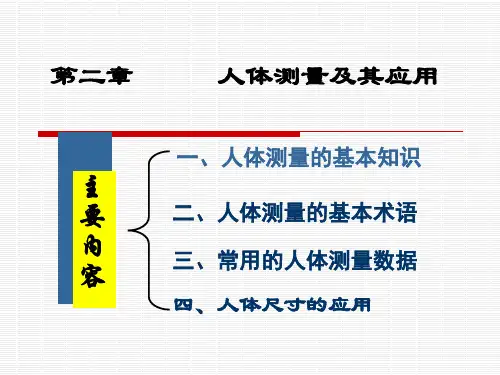 第二章　　人体测量及其应用

主要内容

一、人体测量的基本知识

二、人体测量的基本术语

三、常用的人体测量数据

四、人体尺寸的应用